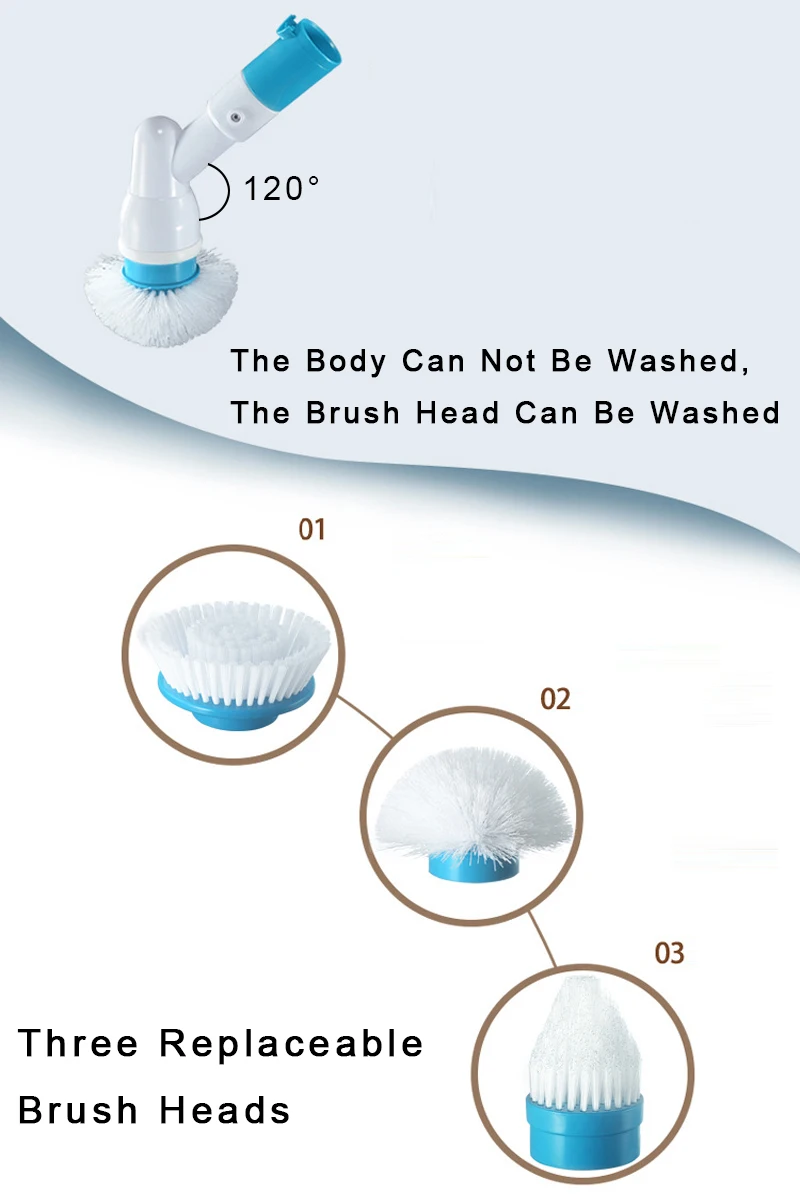 120°

The Body Can Not Be Washed,
The Brush Head Can Be Washed

01

02

03

Three Replaceable
Brush Heads